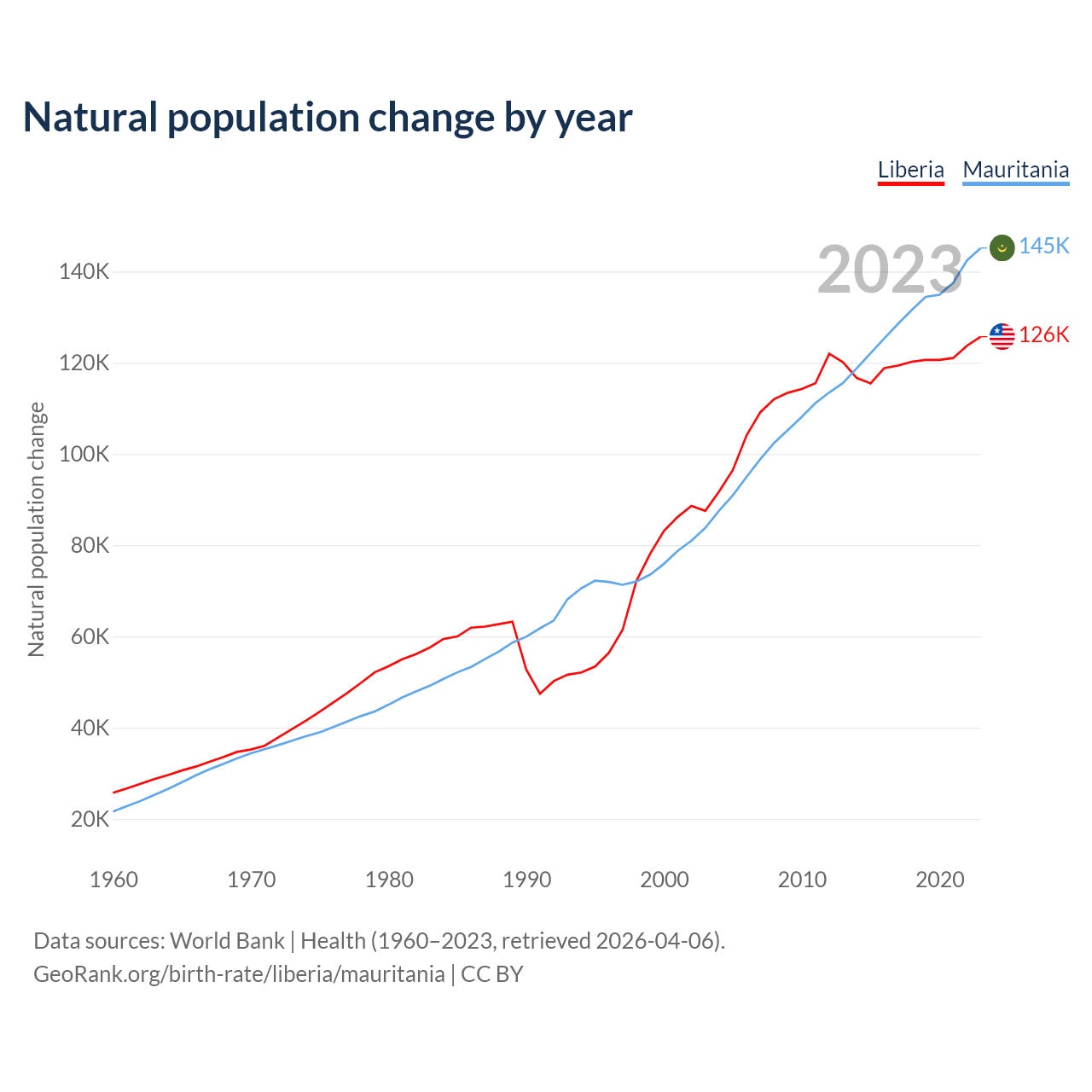 Natural population change by year

Liberia Mauritania

2023

145K
126K

Natural population change

140K
120K
100K
80K
60K
40K
20K

1960 1970 1980 1990 2000 2010 2020

Data sources: World Bank | Health (1960–2023, retrieved 2026-04-06).
GeoRank.org/birth-rate/liberia/mauritania | CC BY